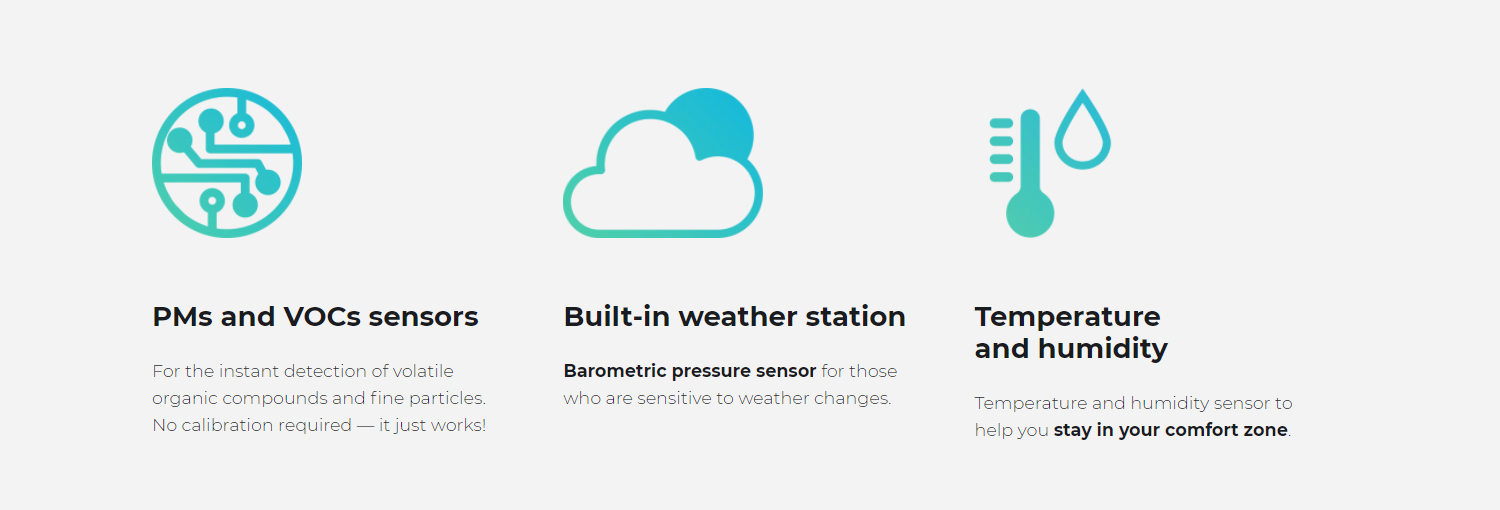 PMs and VOCs sensors

For the instant detection of volatile organic compounds and fine particles. No calibration required — it just works!

Built-in weather station

Barometric pressure sensor for those who are sensitive to weather changes.

Temperature and humidity

Temperature and humidity sensor to help you stay in your comfort zone.